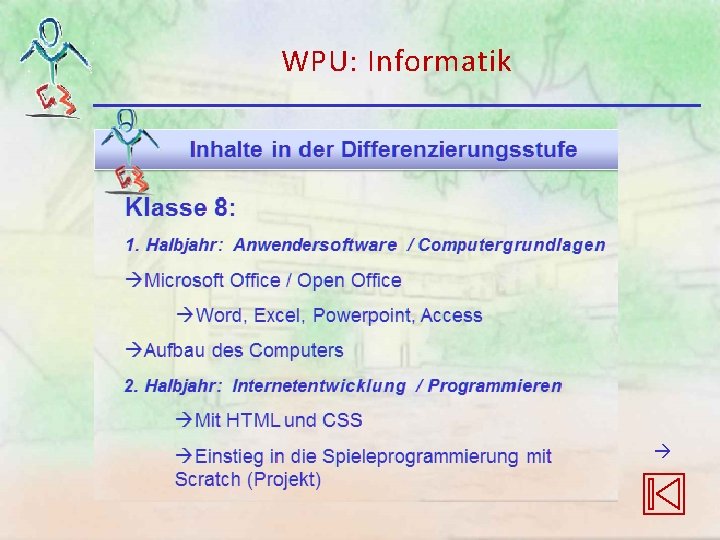 WPU: Informatik

Inhalte in der Differenzierungsstufe

Klasse 8:

1. Halbjahr: Anwendersoftware / Computergrundlagen

→Microsoft Office / Open Office

→Word, Excel, Powerpoint, Access

→Aufbau des Computers

2. Halbjahr: Internetentwicklung / Programmieren

→Mit HTML und CSS

→Einstieg in die Spieleprogrammierung mit Scratch (Projekt)

→